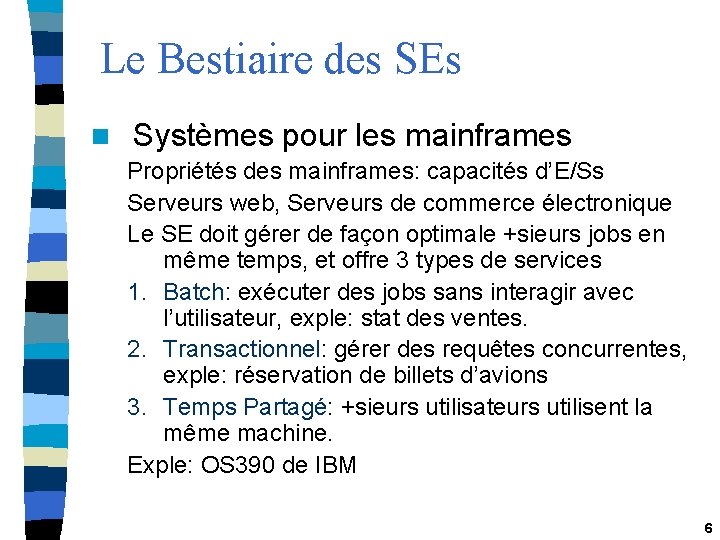 Le Bestiaire des SEs

• Systèmes pour les mainframes

Propriétés des mainframes: capacités d'E/Ss

Serveurs web, Serveurs de commerce électronique

Le SE doit gérer de façon optimale +sieurs jobs en même temps, et offre 3 types de services

1. Batch: exécuter des jobs sans interagir avec l'utilisateur, exple: stat des ventes.

2. Transactionnel: gérer des requêtes concurrentes, exple: réservation de billets d'avions

3. Temps Partagé: +sieurs utilisateurs utilisent la même machine.

Exple: OS390 de IBM

6